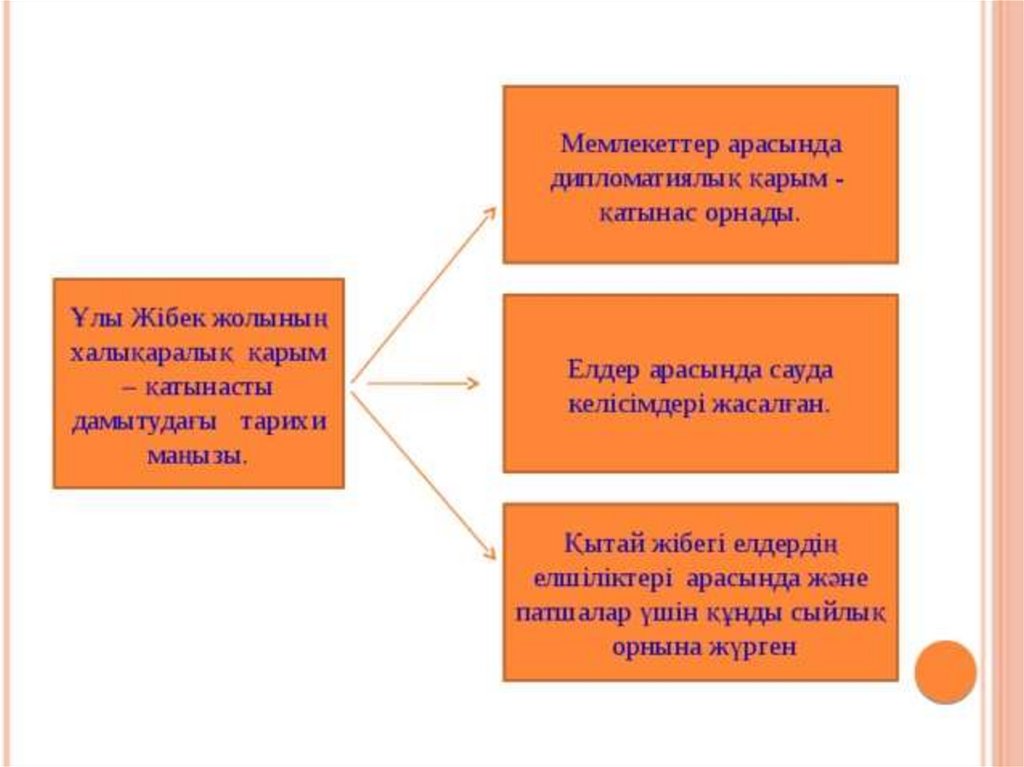 Ұлы Жібек жолының халықаралық қарым – қатынасты дамытудағы тарихи маңызы.

Мемлекеттер арасында дипломатиялық қарым - қатынас орнады.

Елдер арасында сауда келісімдері жасалған.

Қытай жібегі елдердің елшіліктері арасында және патшалар үшін құнды сыйлық орнына жүрген